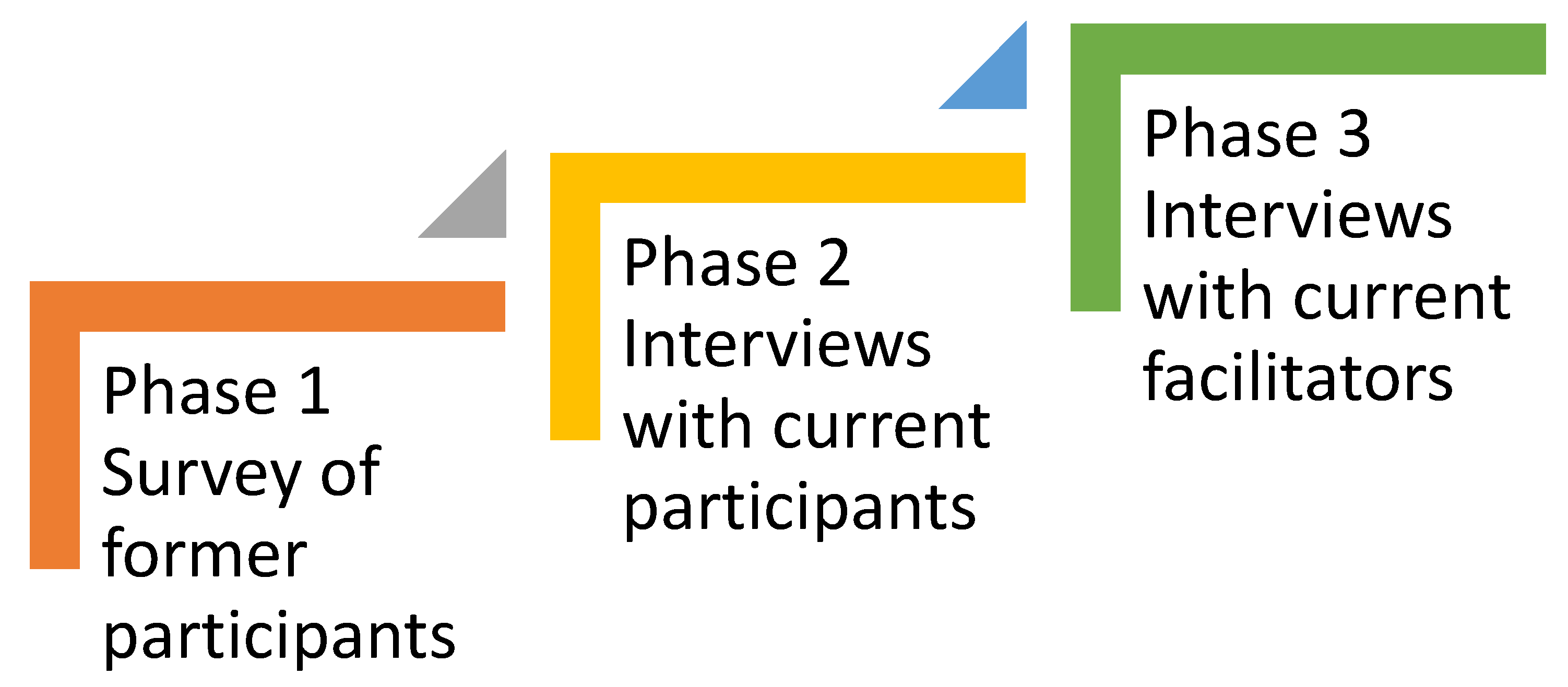 Phase 1
Survey of former participants

Phase 2
Interviews with current participants

Phase 3
Interviews with current facilitators